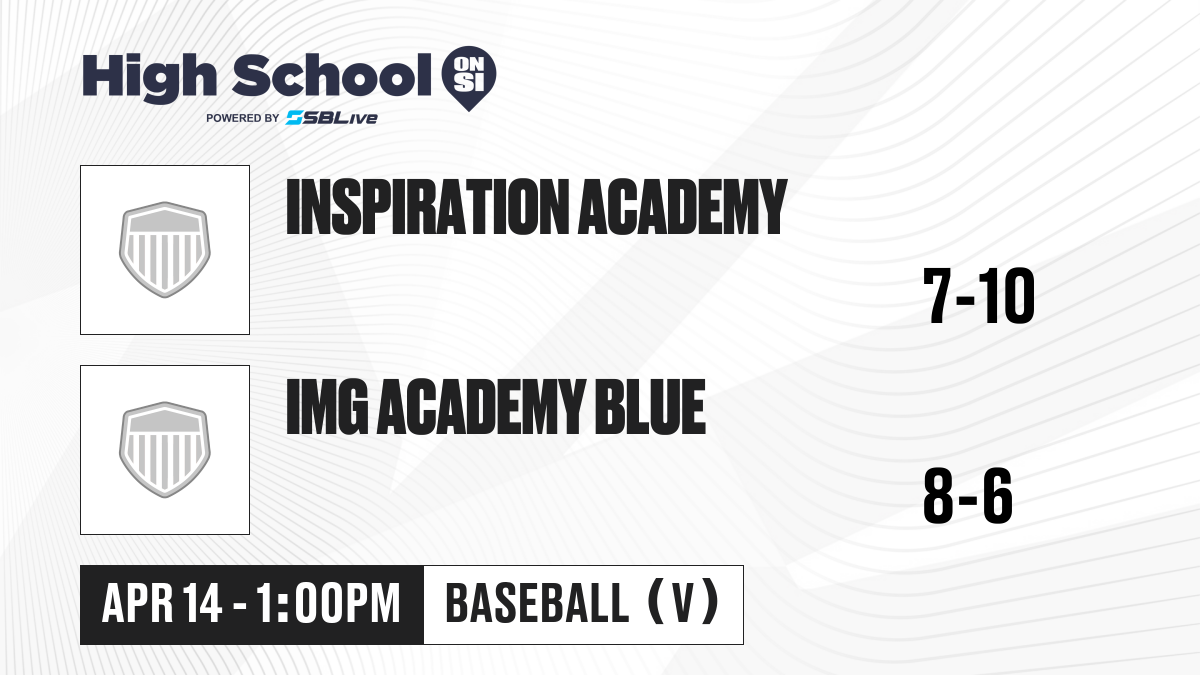 High School ON SI
POWERED BY SBLive

INSPIRATION ACADEMY
7-10

IMG ACADEMY BLUE
8-6

APR 14 - 1:00PM
BASEBALL (V)